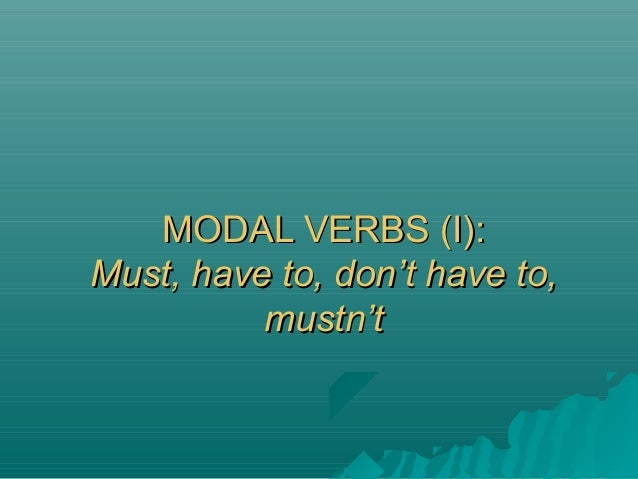 MODAL VERBS (I):
Must, have to, don’t have to, mustn’t